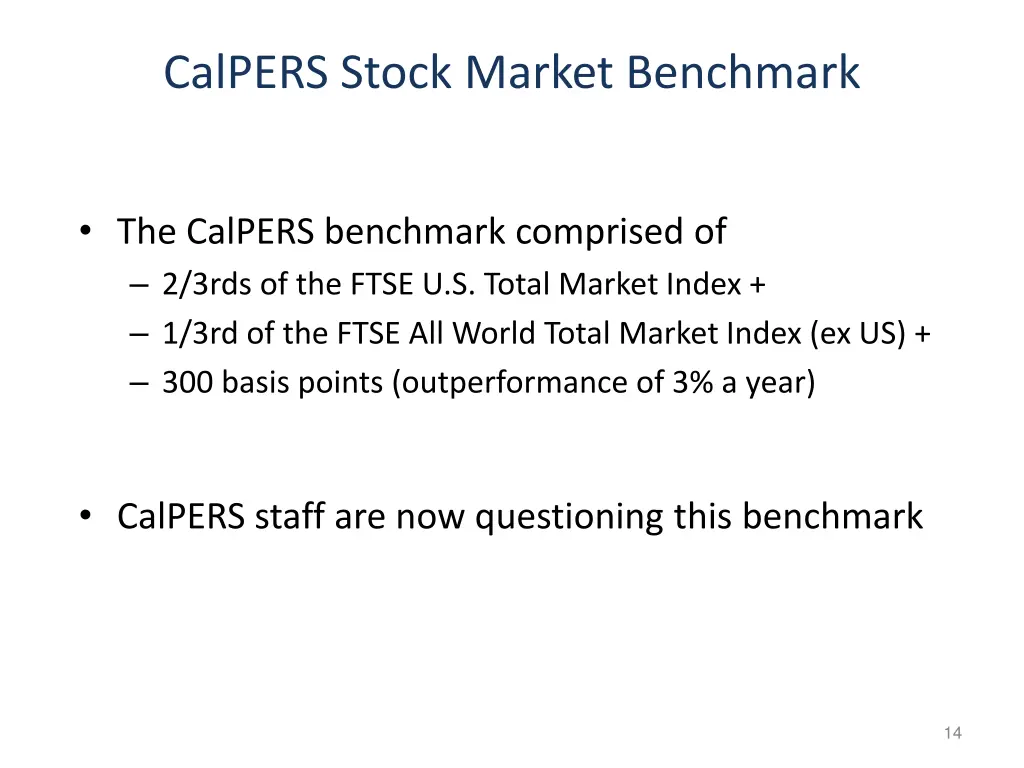 CalPERS Stock Market Benchmark

• The CalPERS benchmark comprised of
– 2/3rds of the FTSE U.S. Total Market Index +
– 1/3rd of the FTSE All World Total Market Index (ex US) +
– 300 basis points (outperformance of 3% a year)

• CalPERS staff are now questioning this benchmark

14